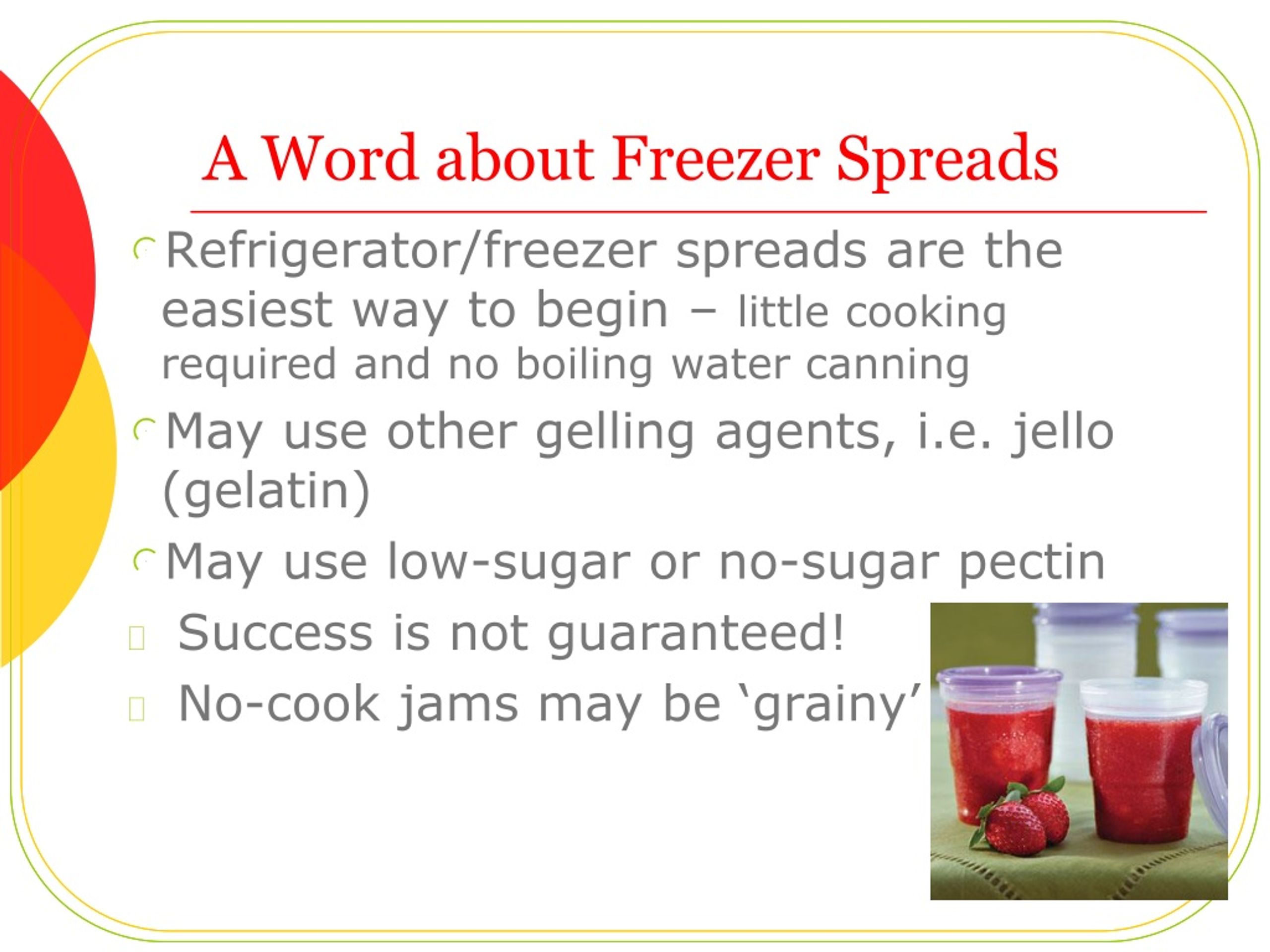 A Word about Freezer Spreads

Refrigerator/freezer spreads are the easiest way to begin – little cooking required and no boiling water canning

May use other gelling agents, i.e. jello (gelatin)

May use low-sugar or no-sugar pectin

Success is not guaranteed!

No-cook jams may be ‘grainy’